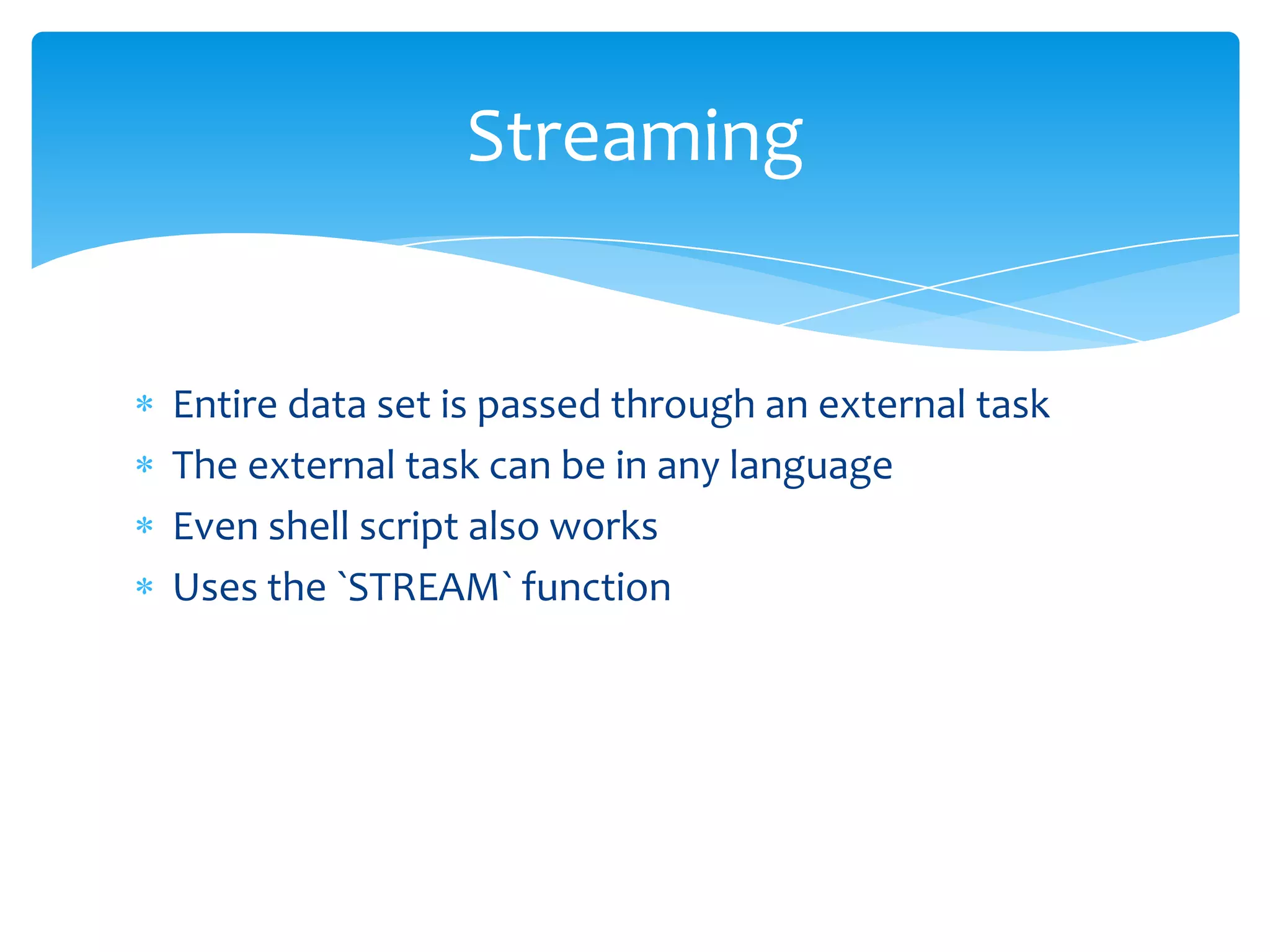 Streaming

* Entire data set is passed through an external task
* The external task can be in any language
* Even shell script also works
* Uses the `STREAM` function